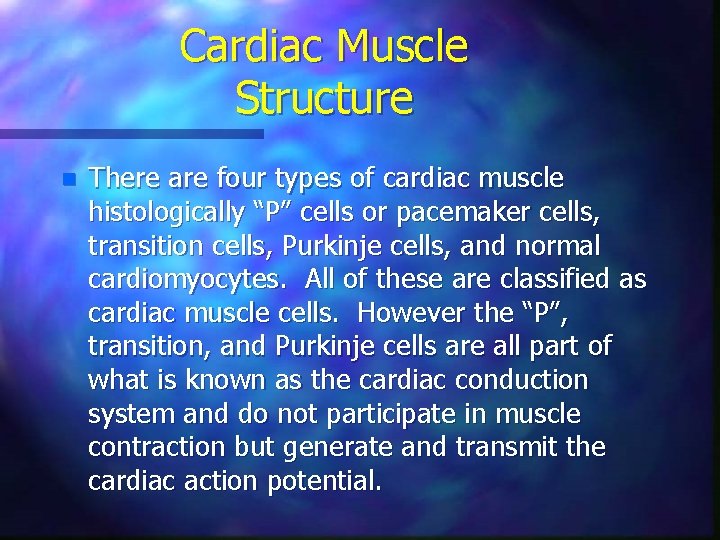 Cardiac Muscle Structure

There are four types of cardiac muscle histologically "P" cells or pacemaker cells, transition cells, Purkinje cells, and normal cardiomyocytes.  All of these are classified as cardiac muscle cells.  However the "P", transition, and Purkinje cells are all part of what is known as the cardiac conduction system and do not participate in muscle contraction but generate and transmit the cardiac action potential.